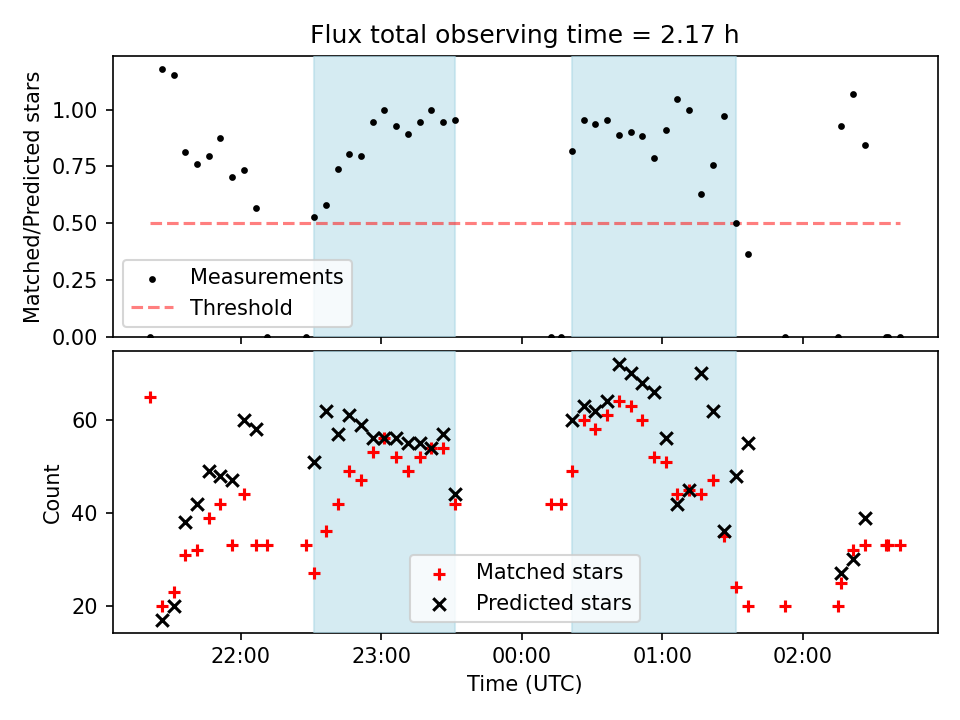 Flux total observing time = 2.17 h

Matched/Predicted stars

1.00
0.75
0.50
0.25
0.00

Measurements
Threshold

Count

60
40
20

Matched stars
Predicted stars

22:00
23:00
00:00
01:00
02:00

Time (UTC)